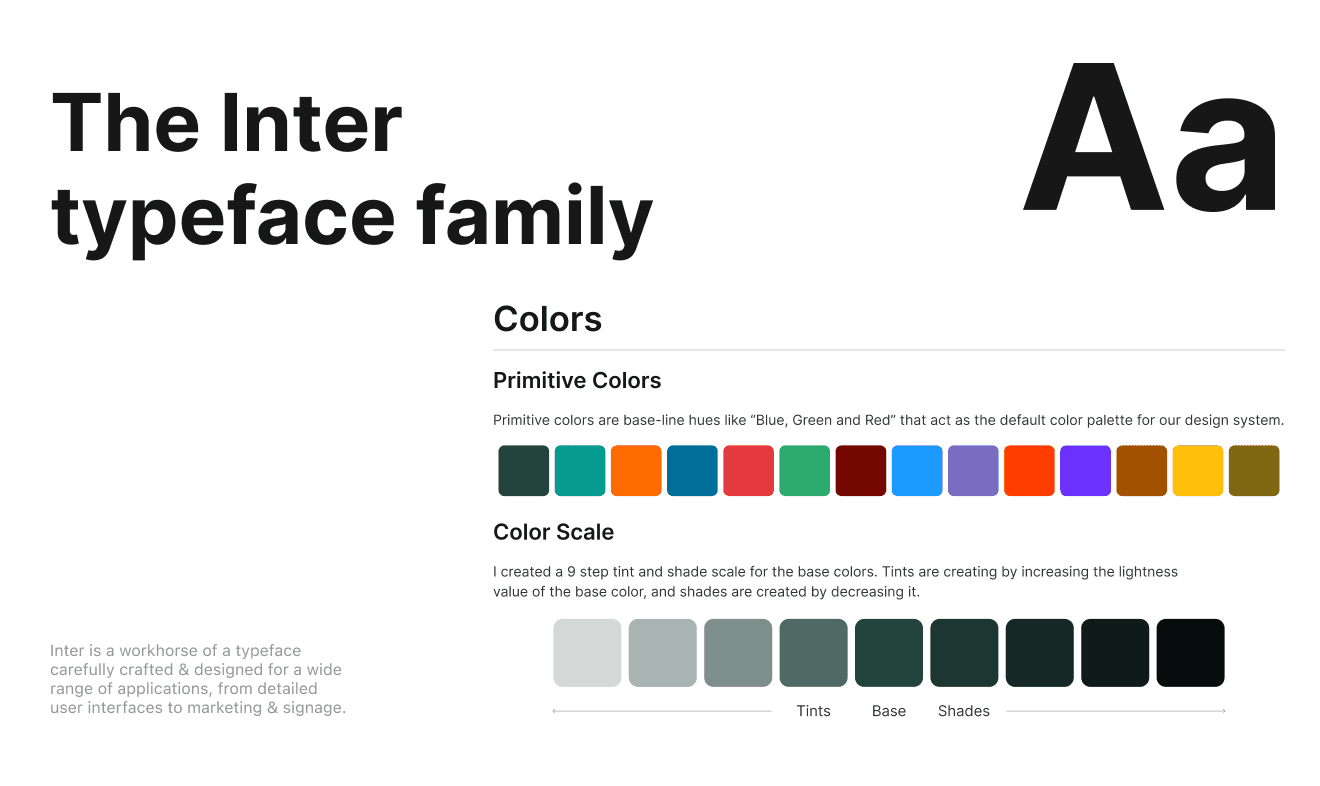 The Inter typeface family

Aa

Colors

Primitive Colors

Primitive colors are base-line hues like “Blue, Green and Red” that act as the default color palette for our design system.

Color Scale

I created a 9 step tint and shade scale for the base colors. Tints are creating by increasing the lightness value of the base color, and shades are created by decreasing it.

Tints Base Shades

Inter is a workhorse of a typeface carefully crafted & designed for a wide range of applications, from detailed user interfaces to marketing & signage.